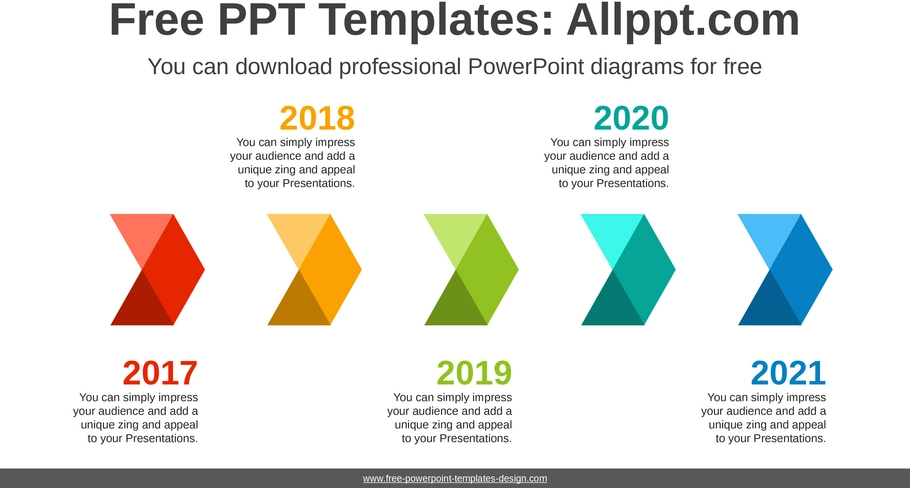 Free PPT Templates: Allppt.com

You can download professional PowerPoint diagrams for free

2018

You can simply impress your audience and add a unique zing and appeal to your Presentations.

2020

You can simply impress your audience and add a unique zing and appeal to your Presentations.

2017

You can simply impress your audience and add a unique zing and appeal to your Presentations.

2019

You can simply impress your audience and add a unique zing and appeal to your Presentations.

2021

You can simply impress your audience and add a unique zing and appeal to your Presentations.

www.free-powerpoint-templates-design.com